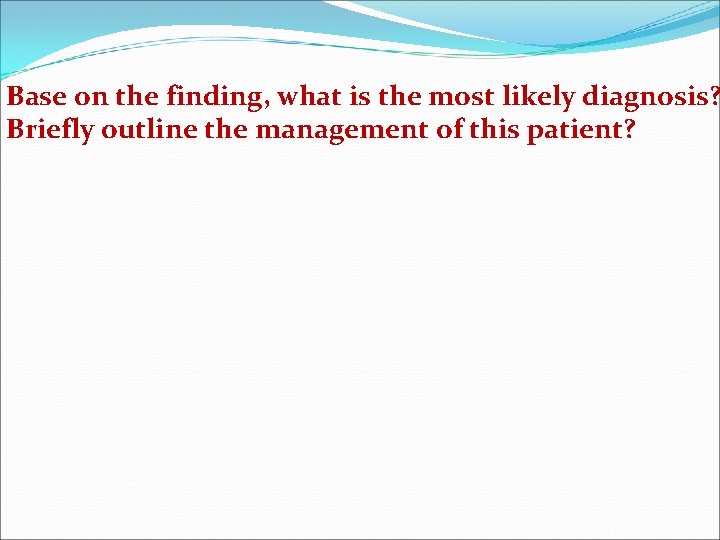 Base on the finding, what is the most likely diagnosis?
Briefly outline the management of this patient?